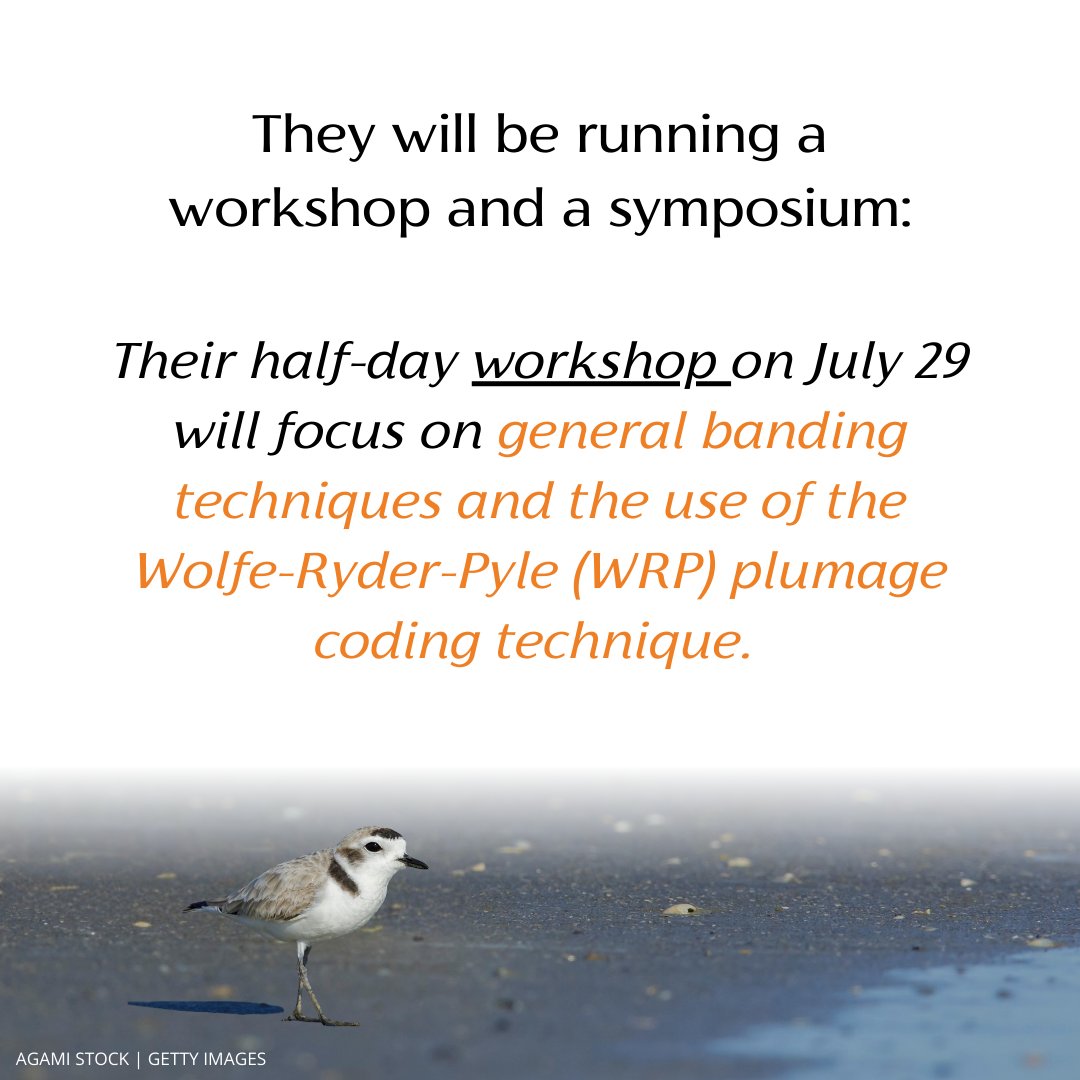 They will be running a workshop and a symposium:

Their half-day workshop on July 29 will focus on general banding techniques and the use of the Wolfe-Ryder-Pyle (WRP) plumage coding technique.

AGAMI STOCK | GETTY IMAGES